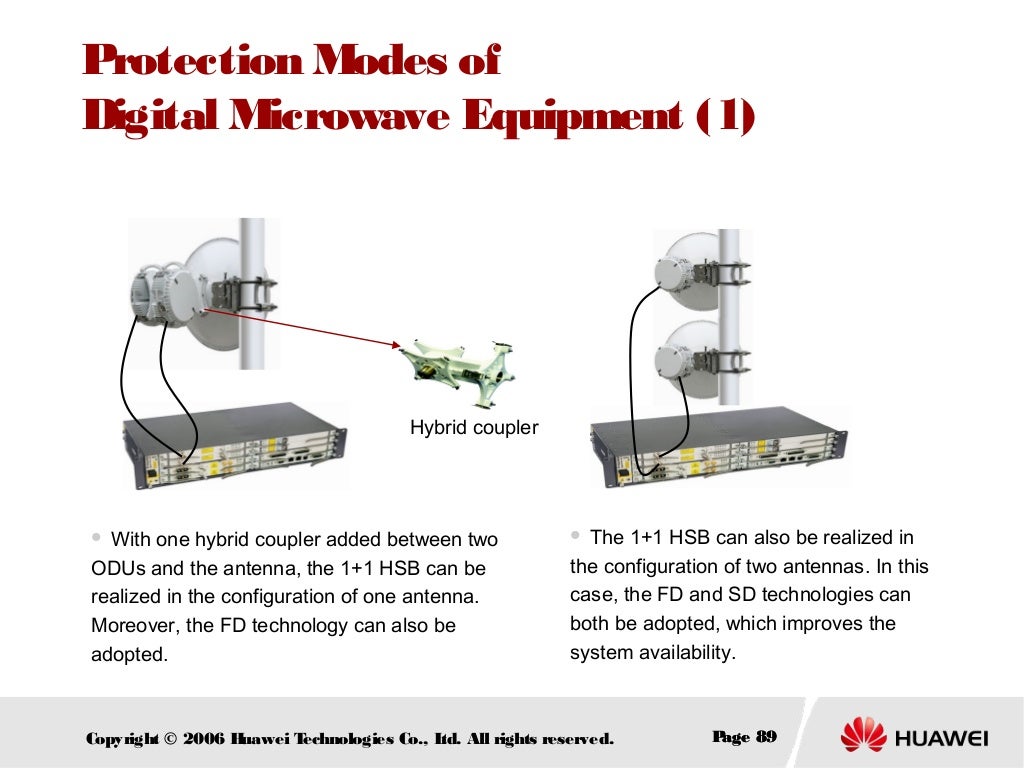 Protection Modes of
Digital Microwave Equipment (1)

Hybrid coupler

• With one hybrid coupler added between two ODUs and the antenna, the 1+1 HSB can be realized in the configuration of one antenna. Moreover, the FD technology can also be adopted.

• The 1+1 HSB can also be realized in the configuration of two antennas. In this case, the FD and SD technologies can both be adopted, which improves the system availability.

Copyright © 2006 Huawei Technologies Co., Ltd. All rights reserved.

Page 89

HUAWEI